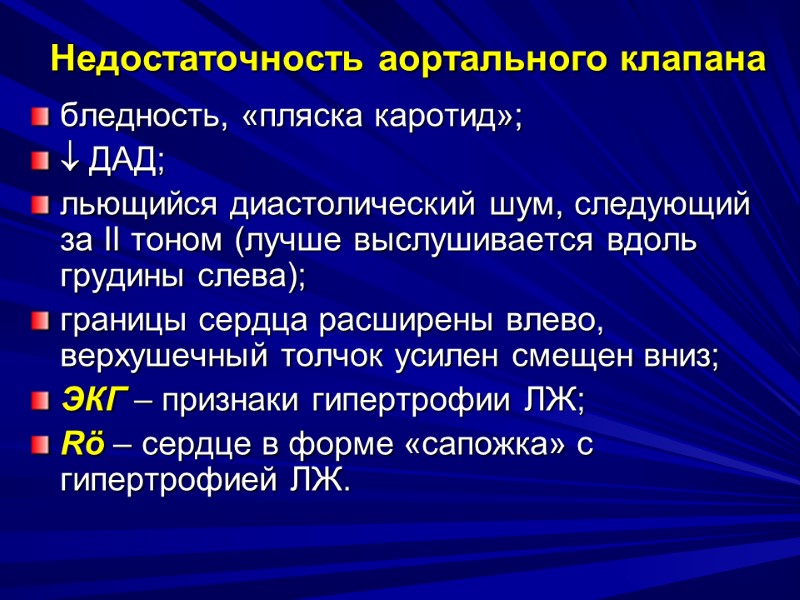 Недостаточность аортального клапана

бледность, «пляска каротид»;

↓ ДАД;

льющийся диастолический шум, следующий за II тоном (лучше выслушивается вдоль грудины слева);

границы сердца расширены влево, верхушечный толчок усилен смещен вниз;

ЭКГ – признаки гипертрофии ЛЖ;

Rö – сердце в форме «сапожка» с гипертрофией ЛЖ.